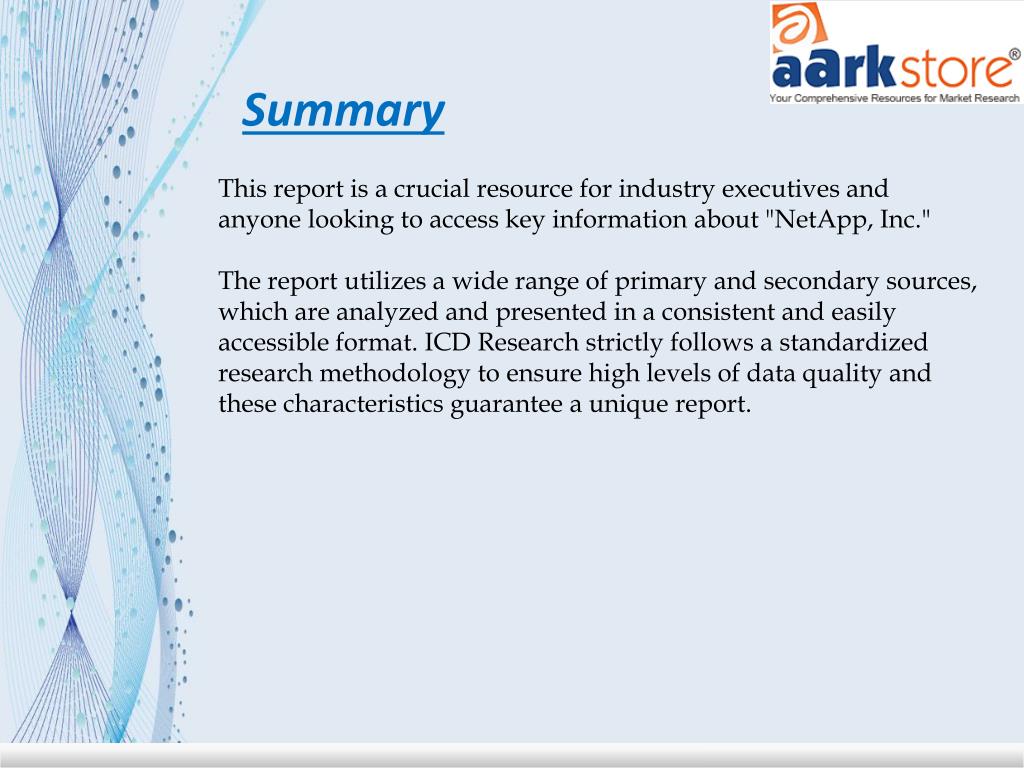 aarkstore®
Your Comprehensive Resources for Market Research

Summary

This report is a crucial resource for industry executives and anyone looking to access key information about "NetApp, Inc."

The report utilizes a wide range of primary and secondary sources, which are analyzed and presented in a consistent and easily accessible format. ICD Research strictly follows a standardized research methodology to ensure high levels of data quality and these characteristics guarantee a unique report.